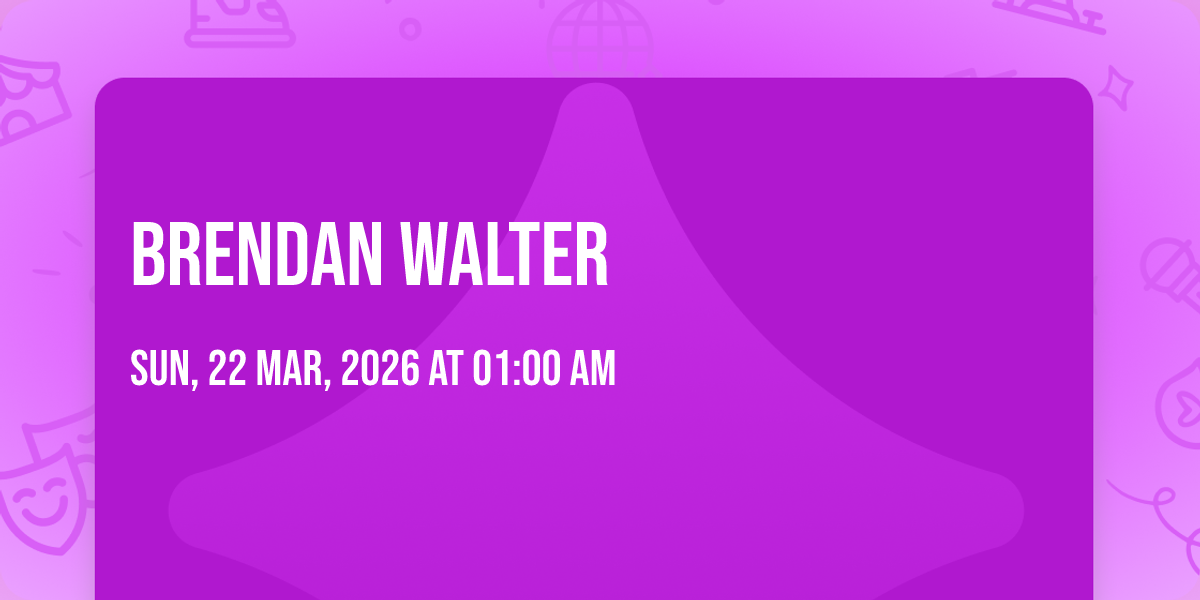 BRENDAN WALTER

SUN, 22 MAR, 2026 AT 01:00 AM